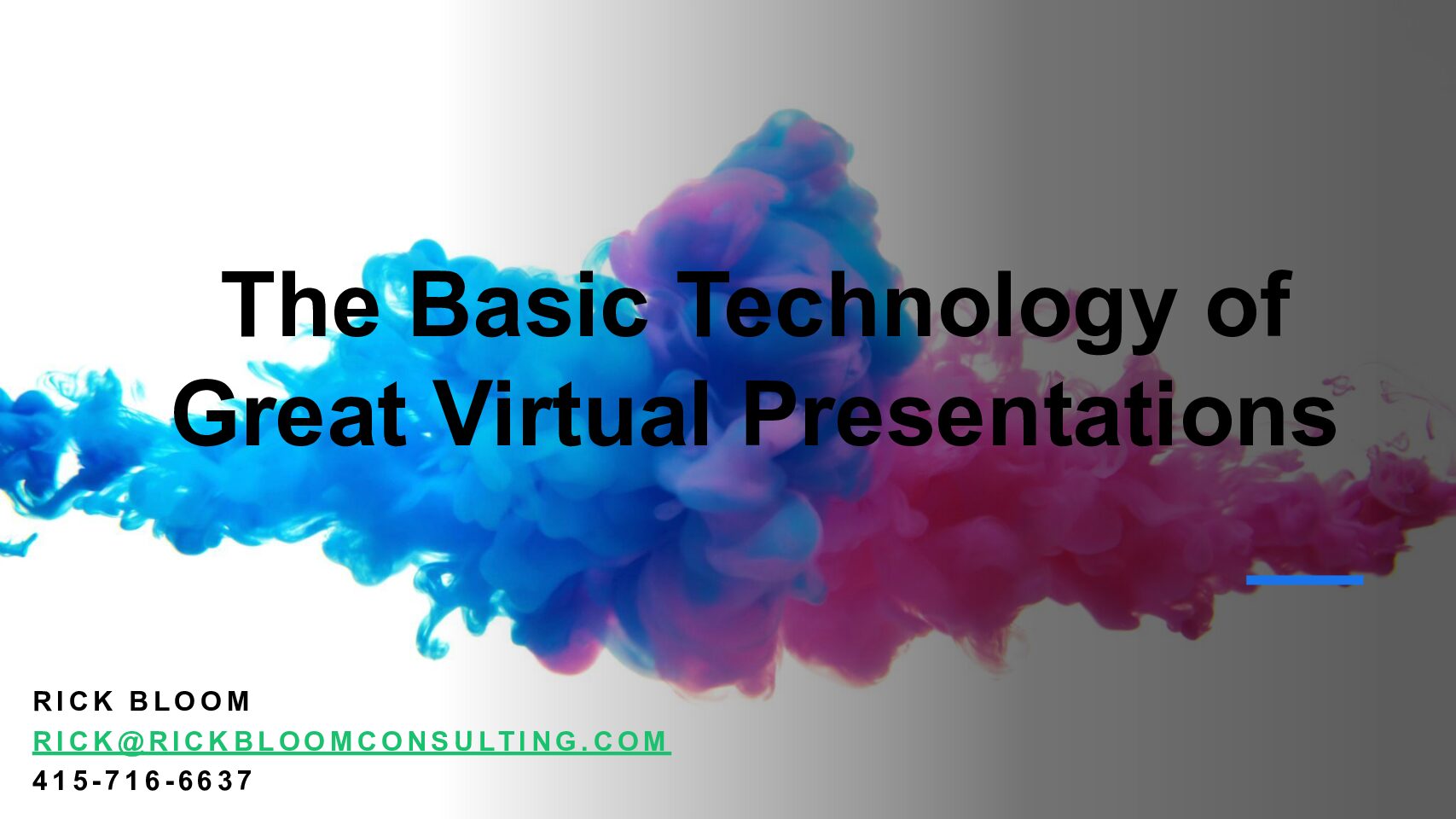 The Basic Technology of Great Virtual Presentations

RICK BLOOM
RICK@RICKBLOOMCONSULTING.COM
415-716-6637